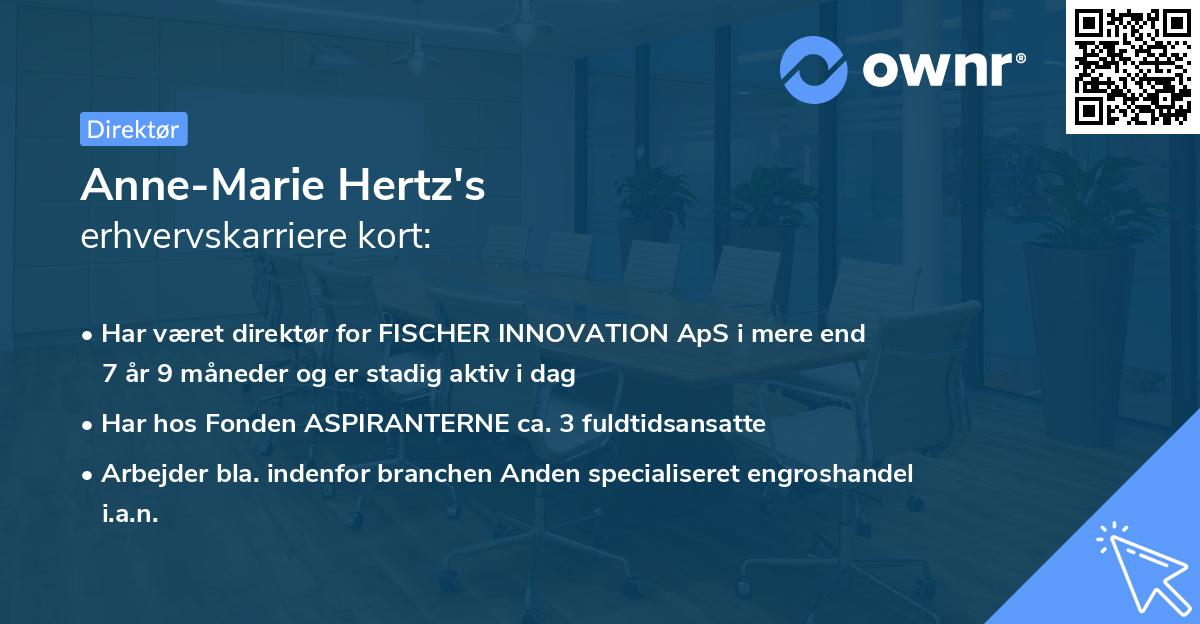 ownr®

Direktør

Anne-Marie Hertz's
erhvervskarriere kort:

• Har været direktør for FISCHER INNOVATION ApS i mere end 7 år 9 måneder og er stadig aktiv i dag
• Har hos Fonden ASPIRANTERNE ca. 3 fuldtidsansatte
• Arbejder bla. indenfor branchen Anden specialiseret engroshandel i.a.n.